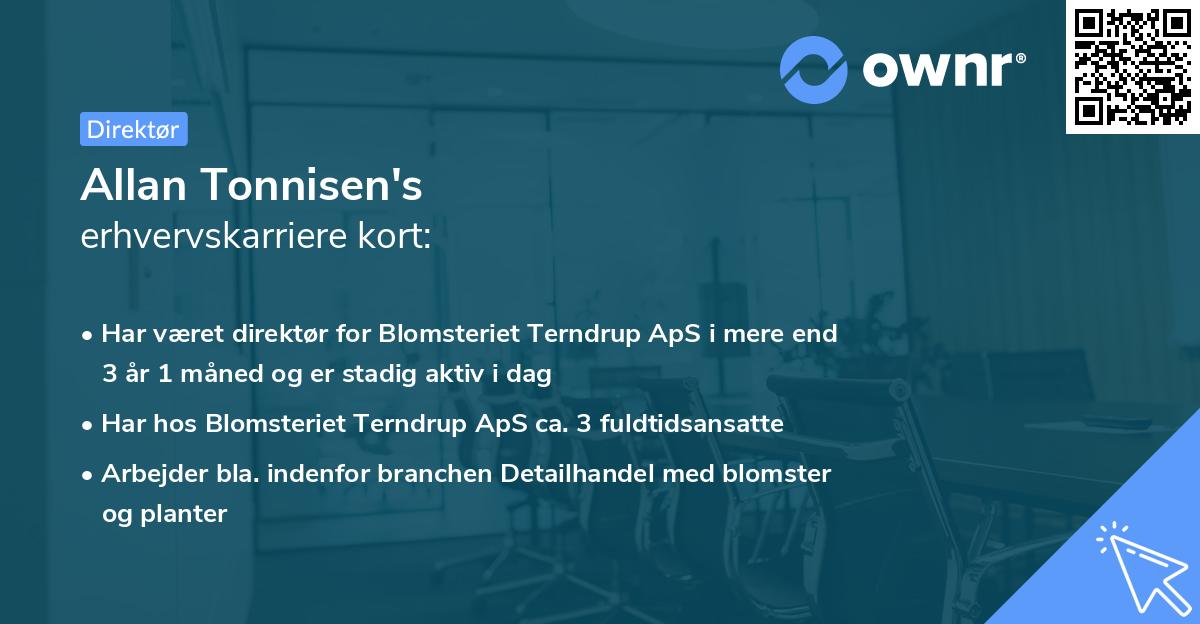 ownr®

Direktør

Allan Tonnisen's
erhvervskarriere kort:

• Har været direktør for Blomsteriet Terndrup ApS i mere end 3 år 1 måned og er stadig aktiv i dag

• Har hos Blomsteriet Terndrup ApS ca. 3 fuldtidsansatte

• Arbejder bla. indenfor branchen Detailhandel med blomster og planter